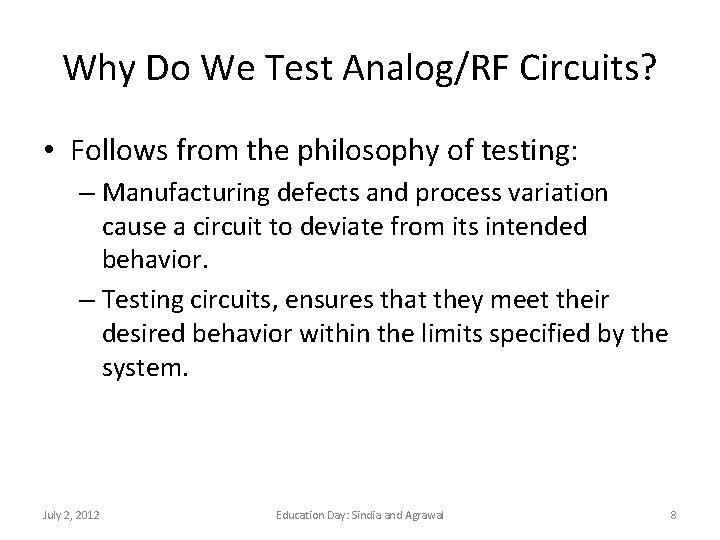 Why Do We Test Analog/RF Circuits?

• Follows from the philosophy of testing:

– Manufacturing defects and process variation cause a circuit to deviate from its intended behavior.

– Testing circuits, ensures that they meet their desired behavior within the limits specified by the system.

July 2, 2012

Education Day: Sindia and Agrawal

8